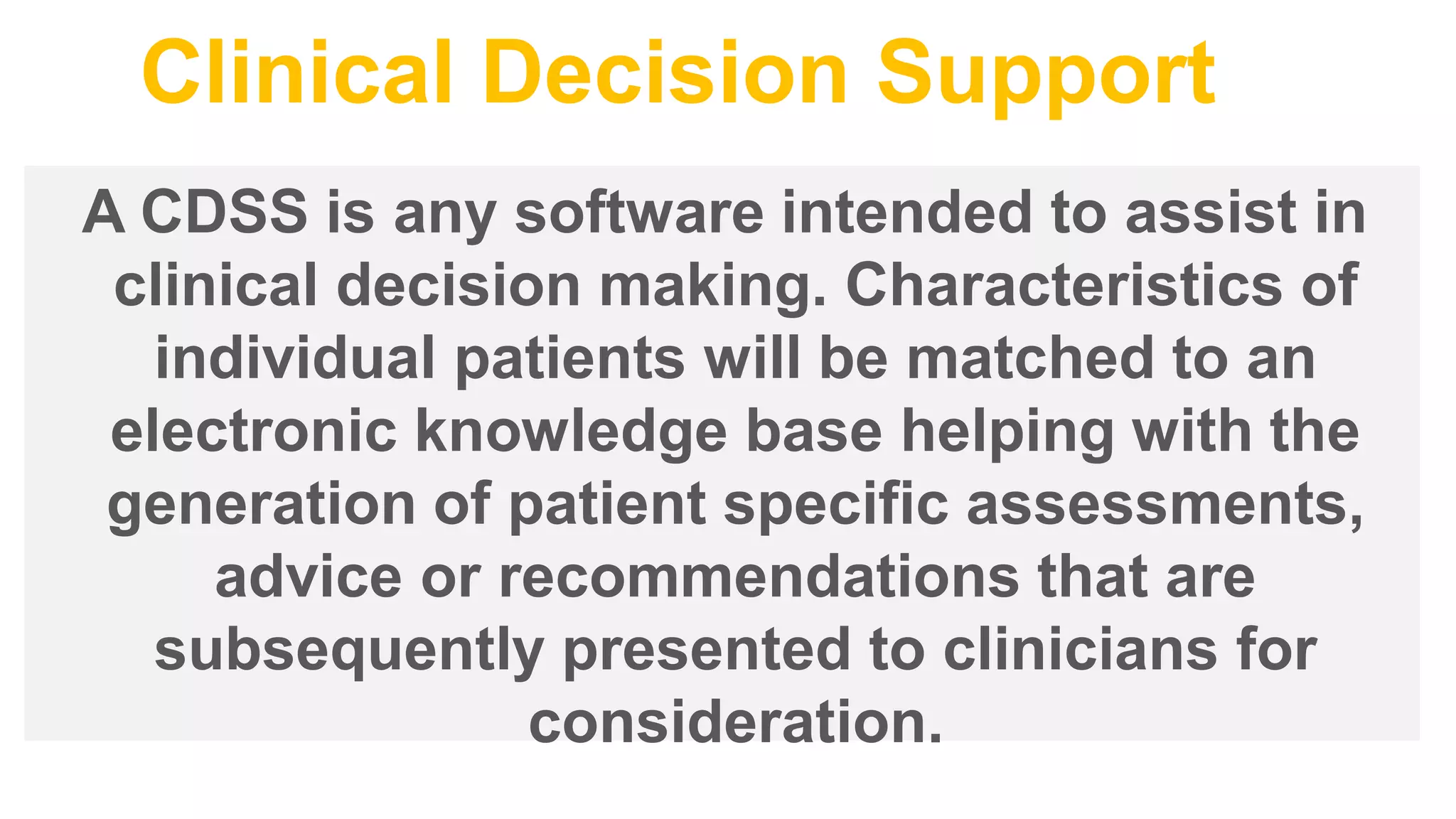 Clinical Decision Support

A CDSS is any software intended to assist in clinical decision making. Characteristics of individual patients will be matched to an electronic knowledge base helping with the generation of patient specific assessments, advice or recommendations that are subsequently presented to clinicians for consideration.